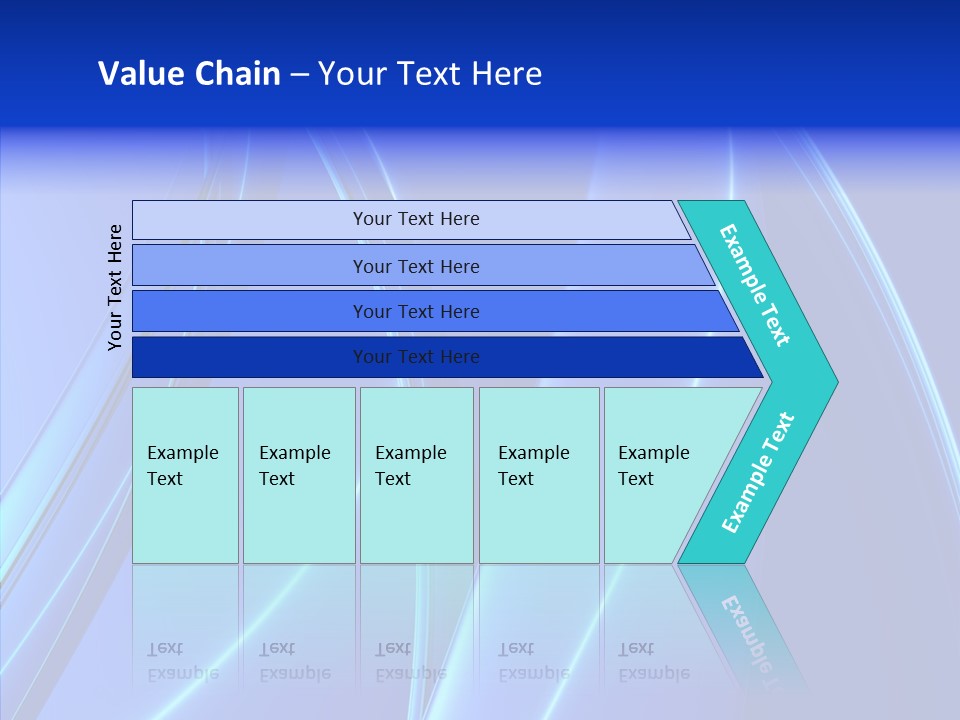 Value Chain – Your Text Here

Your Text Here

Your Text Here

Your Text Here

Your Text Here

Your Text Here

Example Text

Example Text

Example Text

Example Text

Example Text

Example Text

Example Text